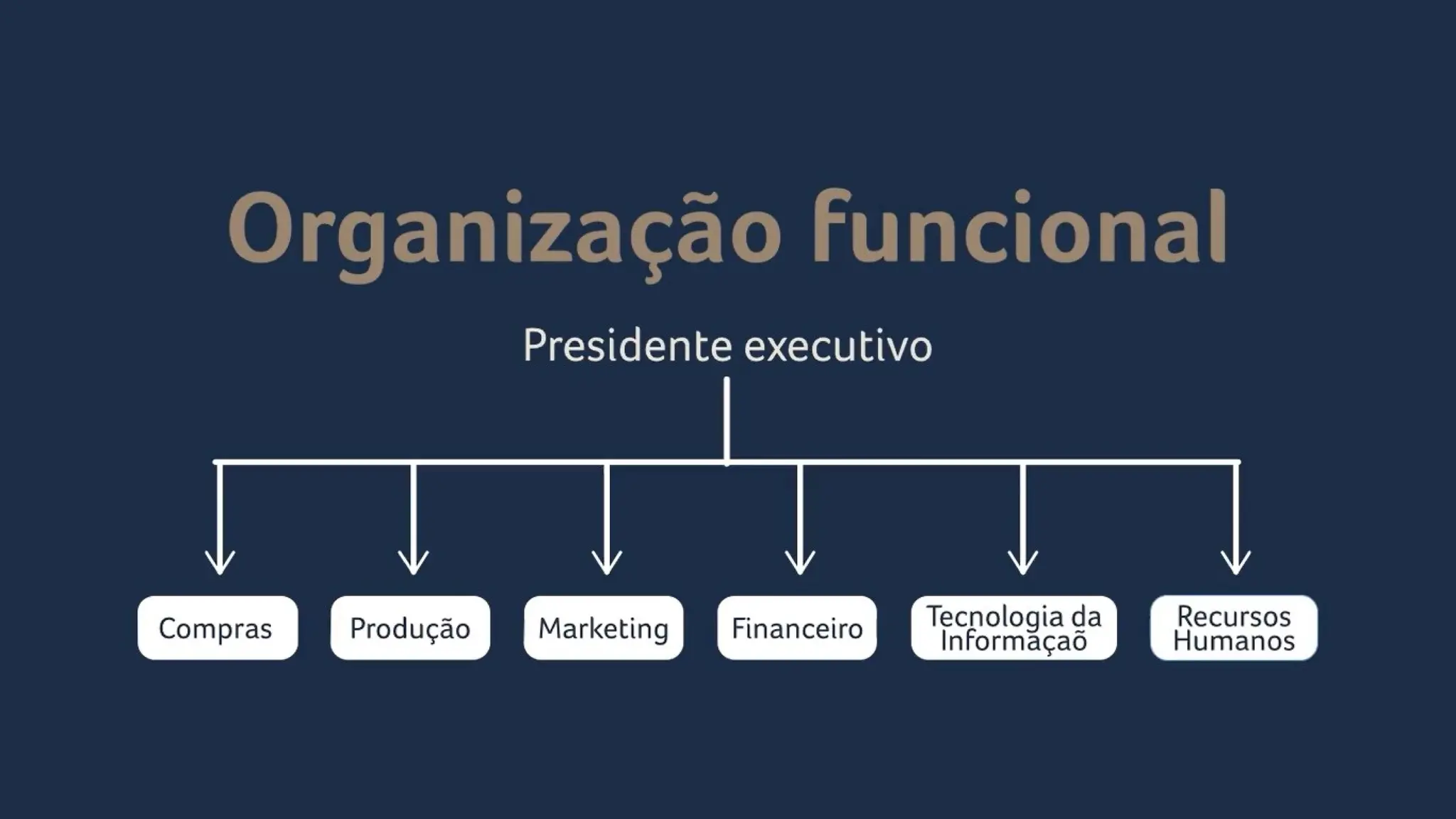 Organização funcional

Presidente executivo

Compras

Produção

Marketing

Financeiro

Tecnologia da Informaçaõ

Recursos Humanos